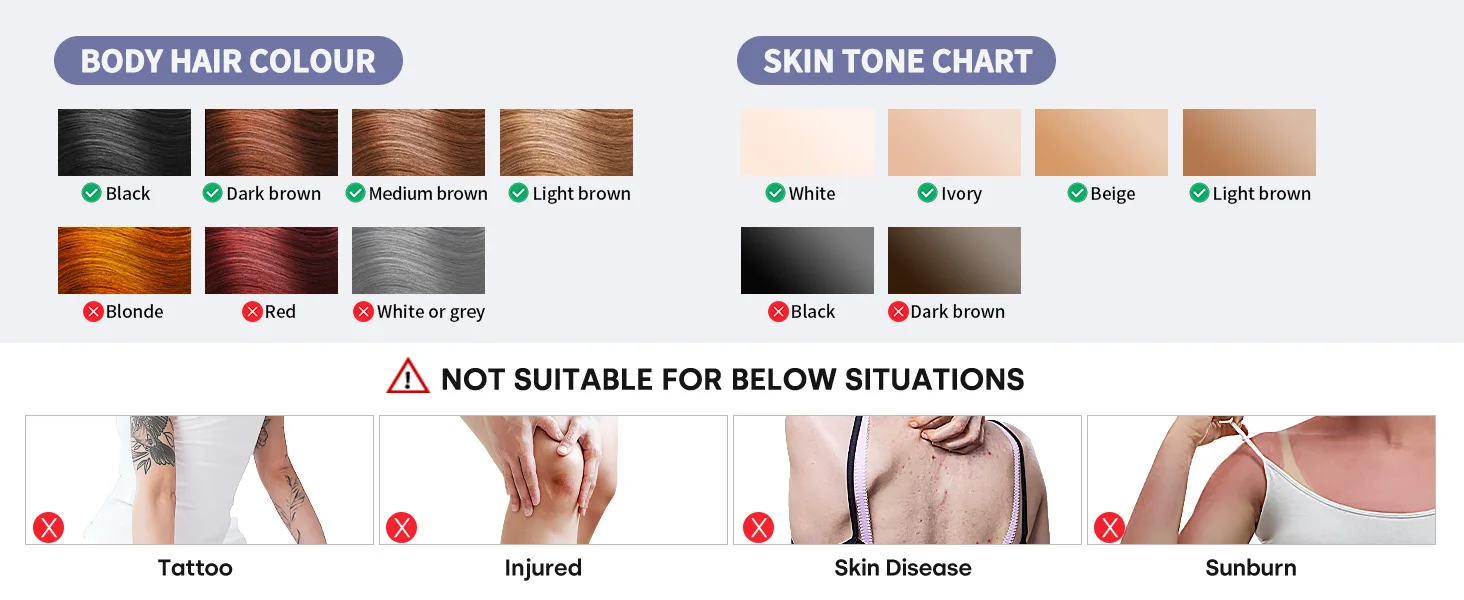 BODY HAIR COLOUR

Black
Dark brown
Medium brown
Light brown

Blonde
Red
White or grey

SKIN TONE CHART

White
Ivory
Beige
Light brown

Black
Dark brown

NOT SUITABLE FOR BELOW SITUATIONS

Tattoo
Injured
Skin Disease
Sunburn